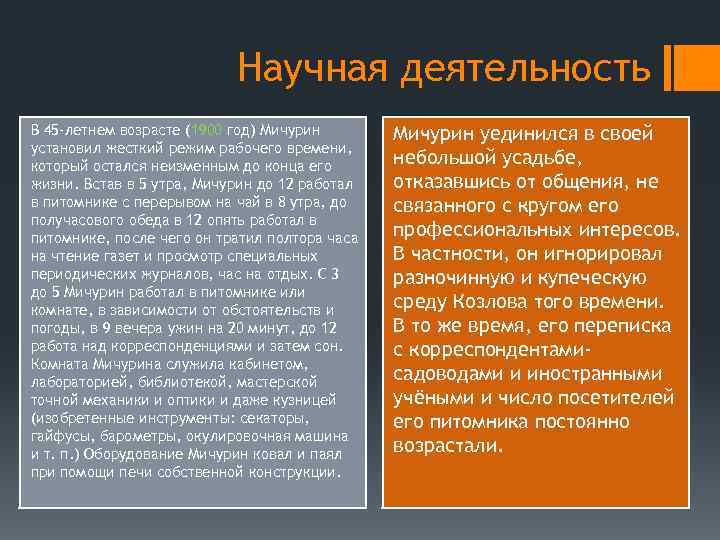 Научная деятельность

В 45-летнем возрасте (1900 год) Мичурин установил жесткий режим рабочего времени, который остался неизменным до конца его жизни. Встав в 5 утра, Мичурин до 12 работал в питомнике с перерывом на чай в 8 утра, до получасового обеда в 12 опять работал в питомнике, после чего он тратил полтора часа на чтение газет и просмотр специальных периодических журналов, час на отдых. С 3 до 5 Мичурин работал в питомнике или комнате, в зависимости от обстоятельств и погоды, в 9 вечера ужин на 20 минут, до 12 работа над корреспонденциями и затем сон. Комната Мичурина служила кабинетом, лабораторией, библиотекой, мастерской точной механики и оптики и даже кузницей (изобретенные инструменты: секаторы, гайфусы, барометры, окулировочная машина и т. п.) Оборудование Мичурин ковал и паял при помощи печи собственной конструкции.

Мичурин уединился в своей небольшой усадьбе, отказавшись от общения, не связанного с кругом его профессиональных интересов. В частности, он игнорировал разночинную и купеческую среду Козлова того времени. В то же время, его переписка с корреспондентами-садоводами и иностранными учёными и число посетителей его питомника постоянно возрастали.